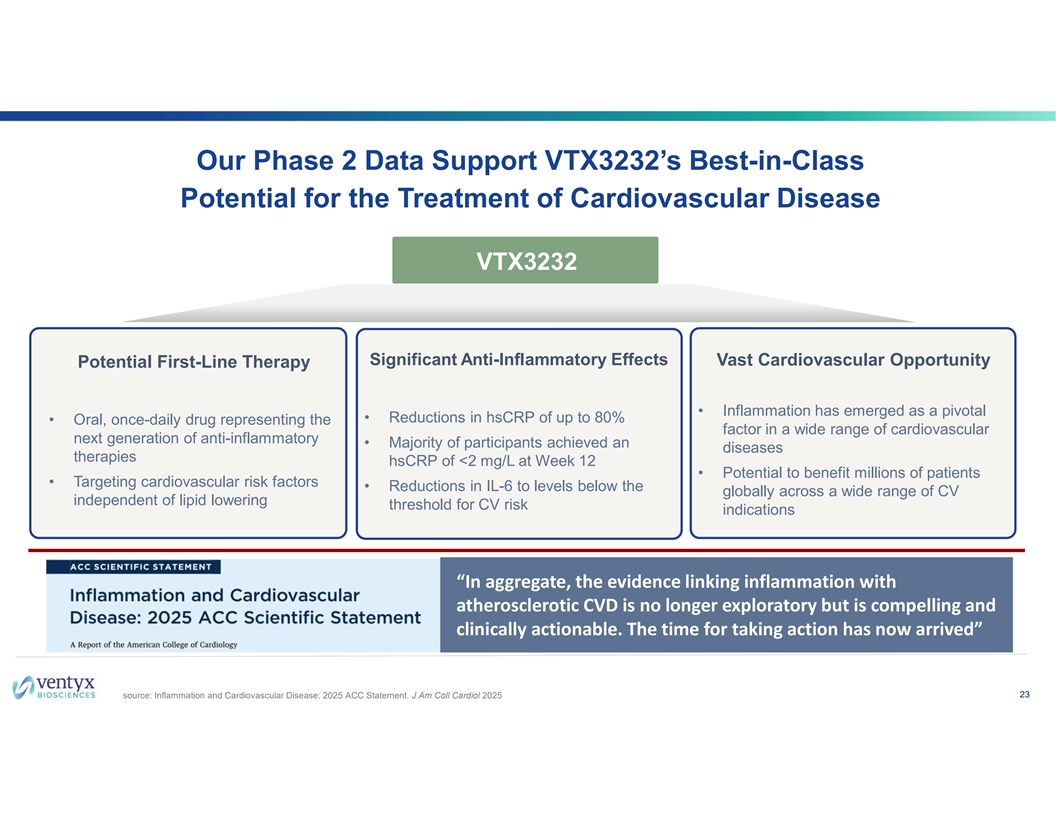 Our Phase 2 Data Support VTX3232's Best-in-Class Potential for the Treatment of Cardiovascular Disease

VTX3232

Potential First-Line Therapy

• Oral, once-daily drug representing the next generation of anti-inflammatory therapies
• Targeting cardiovascular risk factors independent of lipid lowering

Significant Anti-Inflammatory Effects

• Reductions in hsCRP of up to 80%
• Majority of participants achieved an hsCRP of <2 mg/L at Week 12
• Reductions in IL-6 to levels below the threshold for CV risk

Vast Cardiovascular Opportunity

• Inflammation has emerged as a pivotal factor in a wide range of cardiovascular diseases
• Potential to benefit millions of patients globally across a wide range of CV indications

ACC SCIENTIFIC STATEMENT
Inflammation and Cardiovascular Disease: 2025 ACC Scientific Statement
A Report of the American College of Cardiology

"In aggregate, the evidence linking inflammation with atherosclerotic CVD is no longer exploratory but is compelling and clinically actionable. The time for taking action has now arrived"

ventyx BIOSCIENCES

source: Inflammation and Cardiovascular Disease: 2025 ACC Statement. J Am Coll Cardiol 2025

23